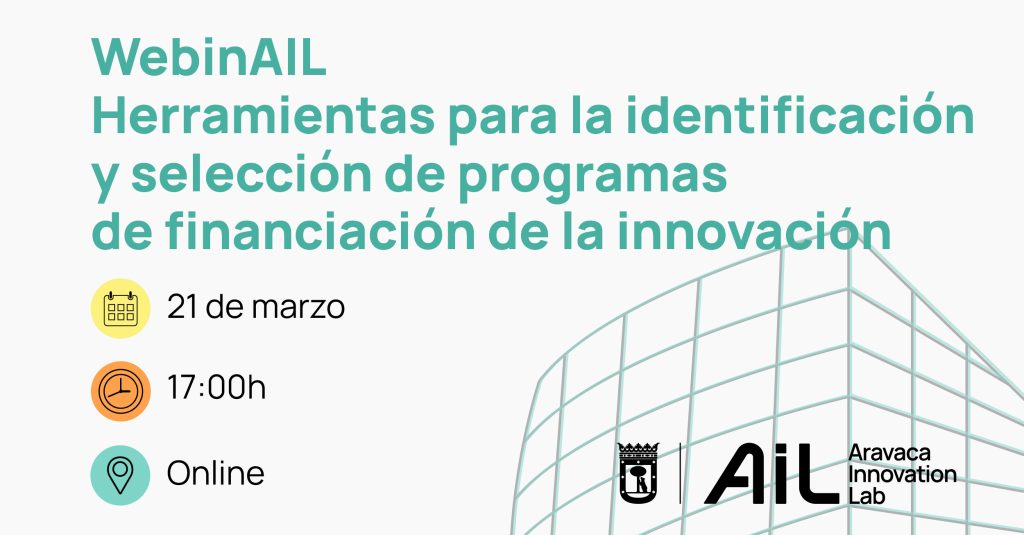 WebinAIL
Herramientas para la identificación y selección de programas de financiación de la innovación

21 de marzo

17:00h

Online

AiL Aravaca Innovation Lab